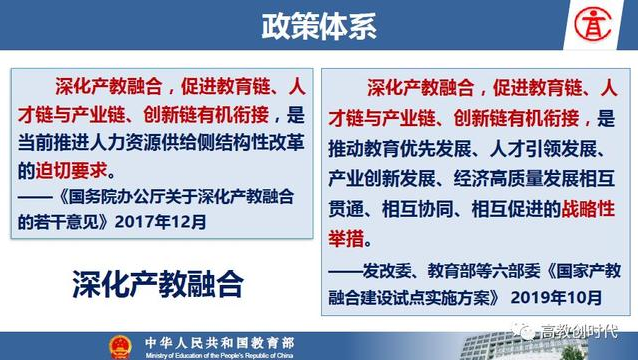 政策体系

深化产教融合，促进教育链、人才链与产业链、创新链有机衔接，是当前推进人力资源供给侧结构性改革的迫切要求。
——《国务院办公厅关于深化产教融合的若干意见》2017年12月

深化产教融合

深化产教融合，促进教育链、人才链与产业链、创新链有机衔接，是推动教育优先发展、人才引领发展、产业创新发展、经济高质量发展相互贯通、相互协同、相互促进的战略性举措。
——发改委、教育部等六部委《国家产教融合建设试点实施方案》 2019年10月

中华人民共和国教育部
Ministry of Education of the People's Republic of China

高教创时代